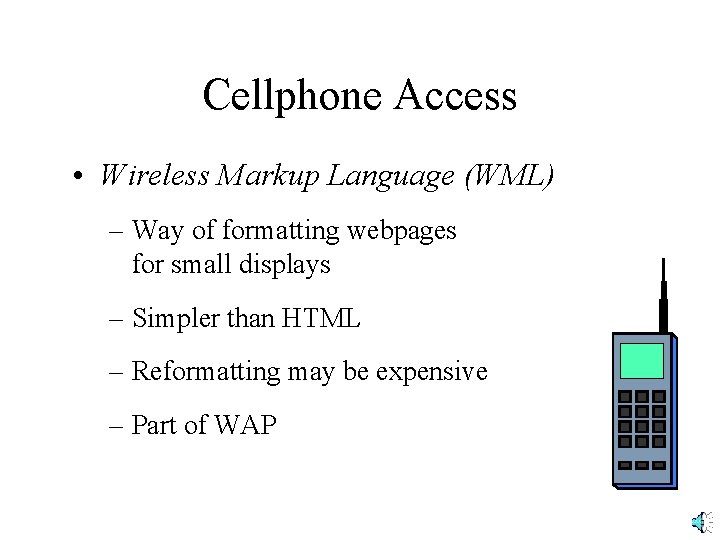 Cellphone Access

• Wireless Markup Language (WML)

– Way of formatting webpages for small displays

– Simpler than HTML

– Reformatting may be expensive

– Part of WAP